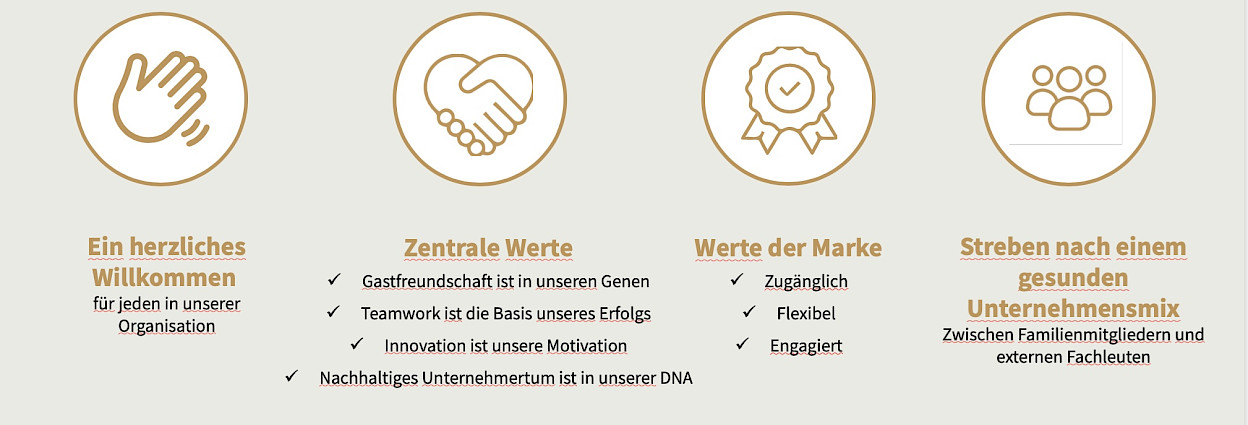 Ein herzliches Willkommen
für jeden in unserer Organisation

Zentrale Werte
✓ Gastfreundschaft ist in unseren Genen
✓ Teamwork ist die Basis unseres Erfolgs
✓ Innovation ist unsere Motivation
✓ Nachhaltiges Unternehmertum ist in unserer DNA

Werte der Marke
✓ Zugänglich
✓ Flexibel
✓ Engagiert

Streben nach einem gesunden Unternehmensmix
Zwischen Familienmitgliedern und externen Fachleuten